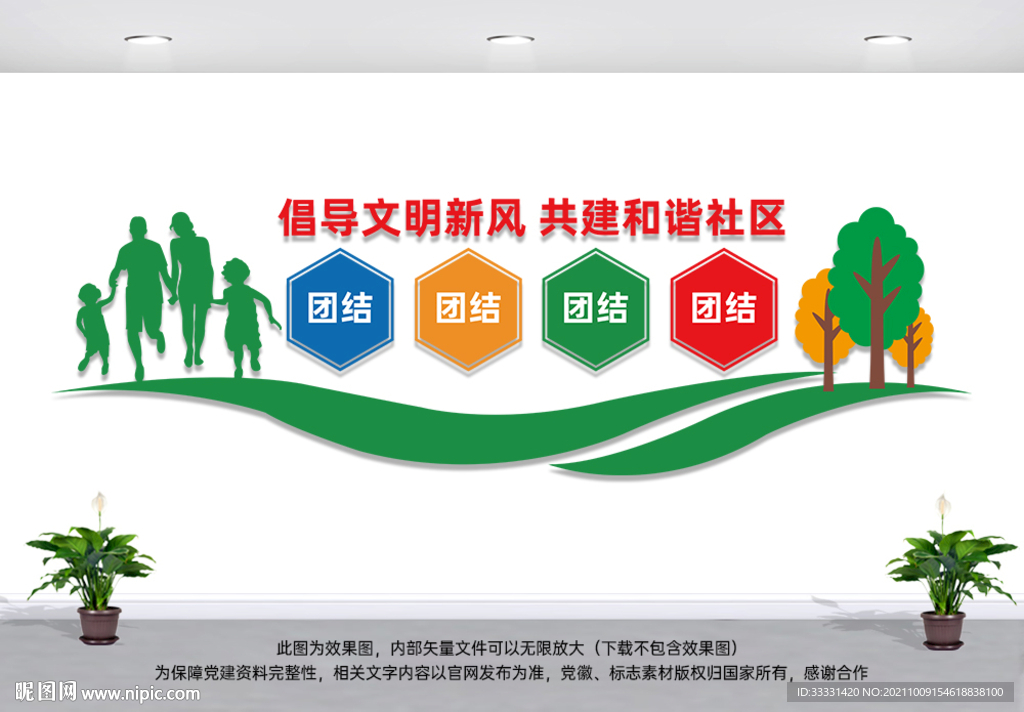 倡导文明新风 共建和谐社区

团结

团结

团结

团结

此图为效果图，内部矢量文件可以无限放大（下载不包含效果图）
为保障党建资料完整性，相关文字内容以官网发布为准，党徽、标志素材版权归国家所有，感谢合作

昵图网 www.nipic.com

ID:33331420 NO:20211009154618838100